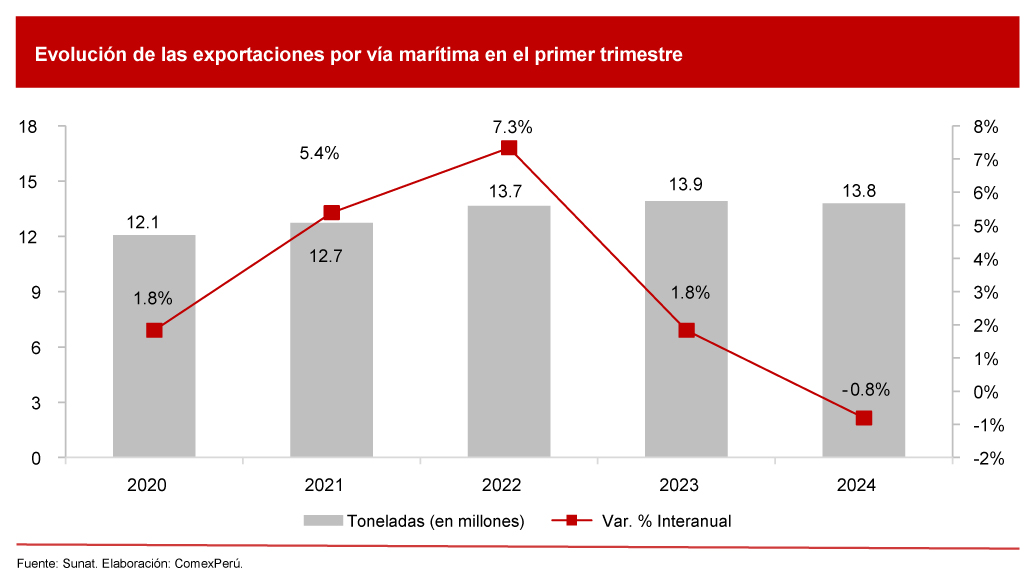 Evolución de las exportaciones por vía marítima en el primer trimestre

18
15
12
9
6
3
0

8%
7%
6%
5%
4%
3%
2%
1%
0%
-1%
-2%

12.1
1.8%
5.4%
12.7
7.3%
13.7
13.9
1.8%
13.8
-0.8%

2020
2021
2022
2023
2024

Toneladas (en millones)
Var. % Interanual

Fuente: Sunat. Elaboración: ComexPerú.